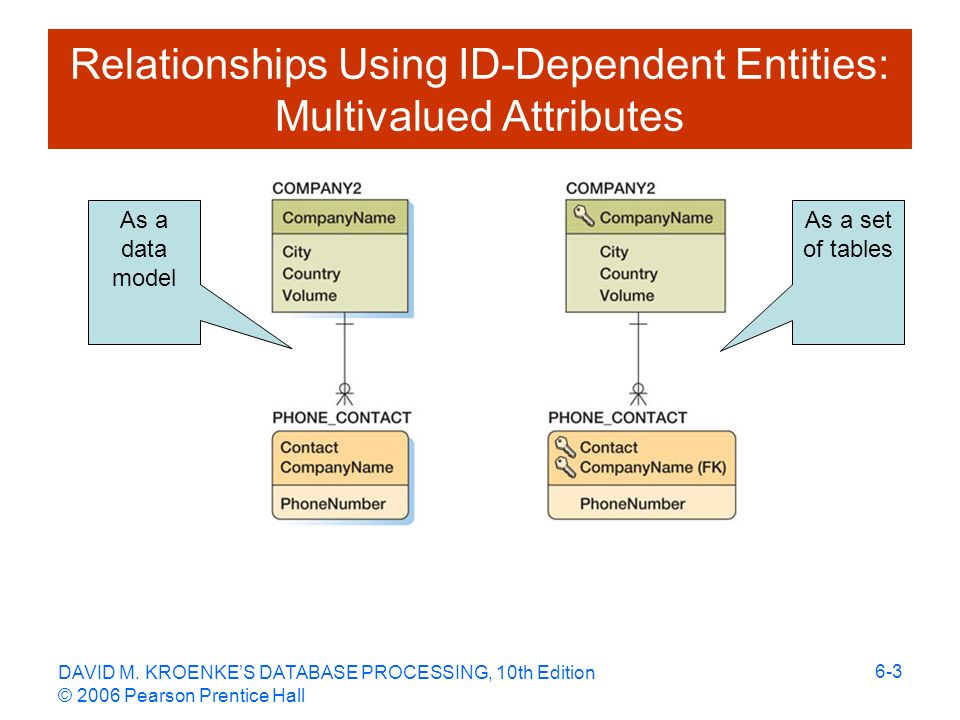 Relationships Using ID-Dependent Entities: Multivalued Attributes

As a data model

COMPANY2

CompanyName

City
Country
Volume

PHONE_CONTACT

Contact
CompanyName

PhoneNumber

COMPANY2

CompanyName

City
Country
Volume

PHONE_CONTACT

Contact
CompanyName (FK)

PhoneNumber

As a set of tables

DAVID M. KROENKE'S DATABASE PROCESSING, 10th Edition
© 2006 Pearson Prentice Hall

6-3